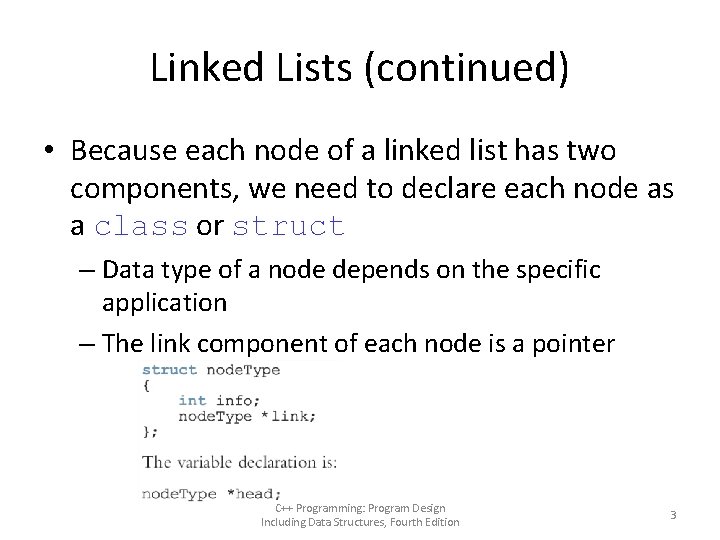 Linked Lists (continued)

• Because each node of a linked list has two components, we need to declare each node as a class or struct

– Data type of a node depends on the specific application

– The link component of each node is a pointer

struct nodeType
{
    int info;
    nodeType *link;
};

The variable declaration is:

nodeType *head;

C++ Programming: Program Design Including Data Structures, Fourth Edition

3